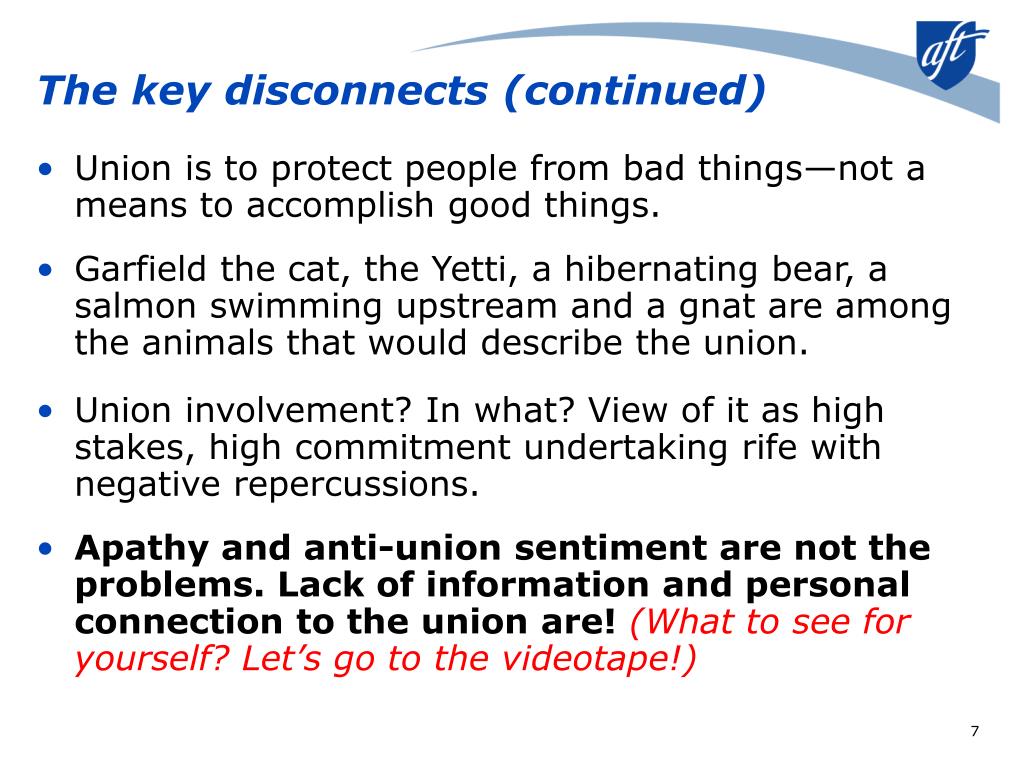 aft

The key disconnects (continued)

• Union is to protect people from bad things—not a means to accomplish good things.

• Garfield the cat, the Yetti, a hibernating bear, a salmon swimming upstream and a gnat are among the animals that would describe the union.

• Union involvement? In what? View of it as high stakes, high commitment undertaking rife with negative repercussions.

• Apathy and anti-union sentiment are not the problems. Lack of information and personal connection to the union are! (What to see for yourself? Let's go to the videotape!)

7